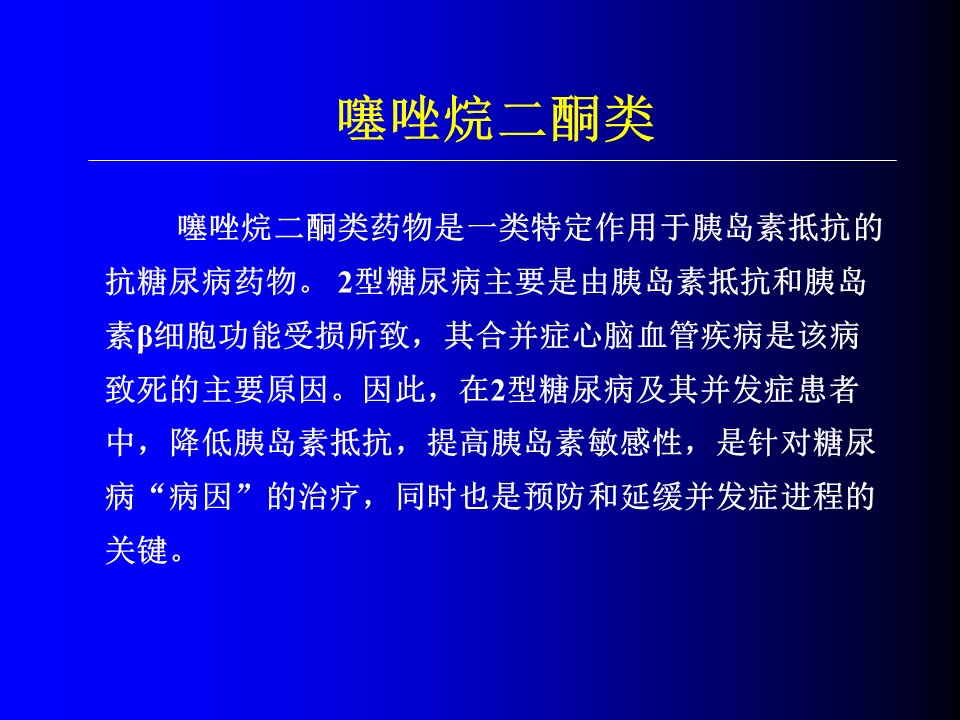 噻唑烷二酮类

噻唑烷二酮类药物是一类特定作用于胰岛素抵抗的抗糖尿病药物。 2型糖尿病主要是由胰岛素抵抗和胰岛素β细胞功能受损所致，其合并症心脑血管疾病是该病致死的主要原因。因此，在2型糖尿病及其并发症患者中，降低胰岛素抵抗，提高胰岛素敏感性，是针对糖尿病“病因”的治疗，同时也是预防和延缓并发症进程的关键。